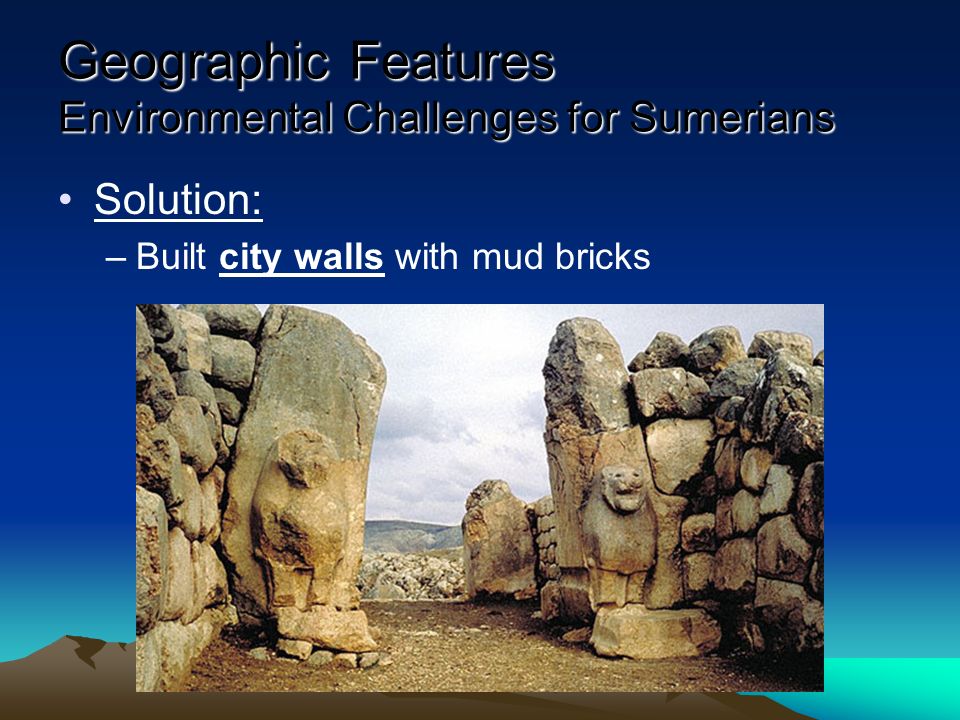 Geographic Features
Environmental Challenges for Sumerians

• Solution:
– Built city walls with mud bricks